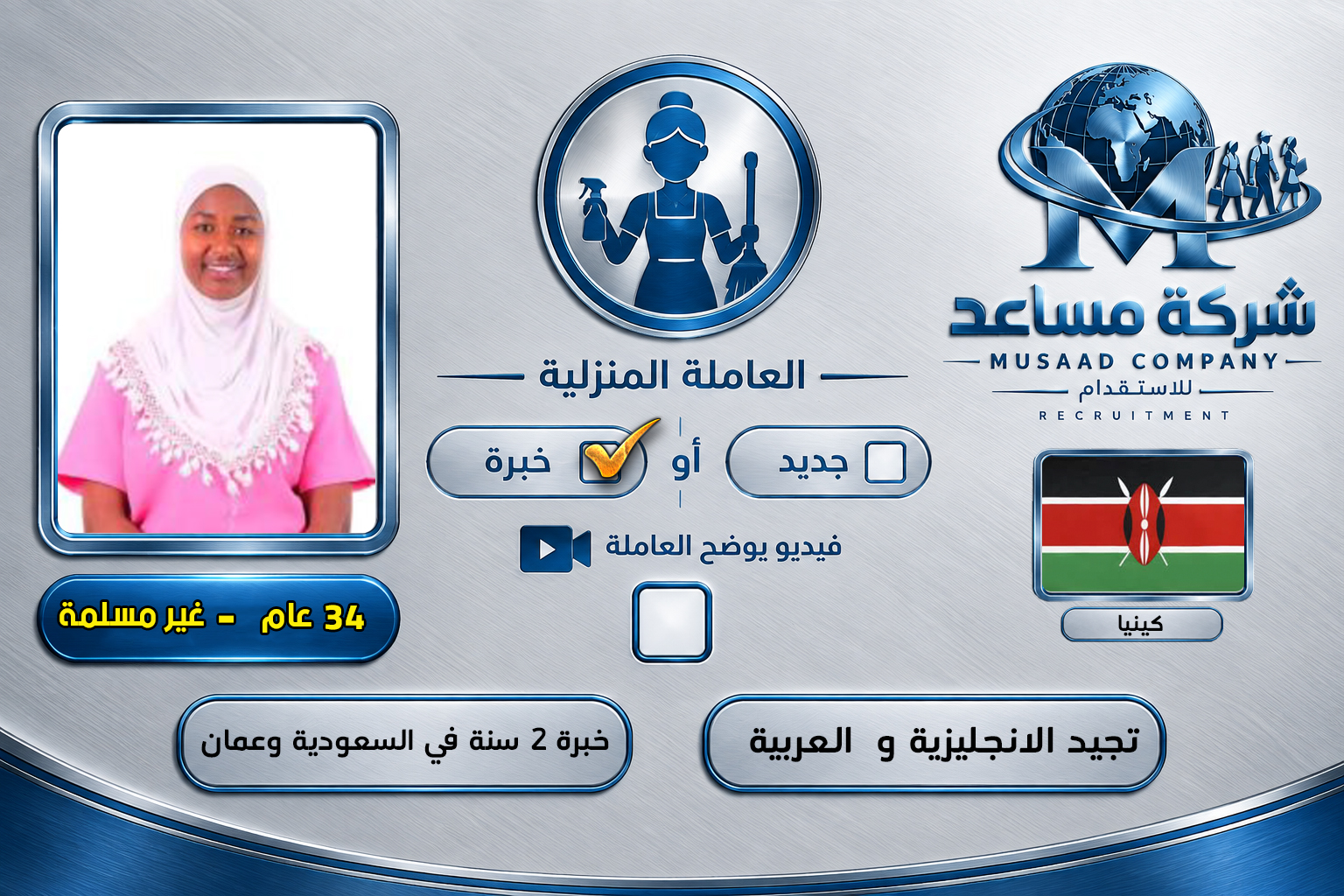 M

شركة مساعد

MUSAAD COMPANY

للاستقدام

RECRUITMENT

كينيا

العاملة المنزلية

جديد

أو

خبرة

فيديو يوضح العاملة

34 عام - غير مسلمة

تجيد الانجليزية و العربية

خبرة 2 سنة في السعودية وعمان